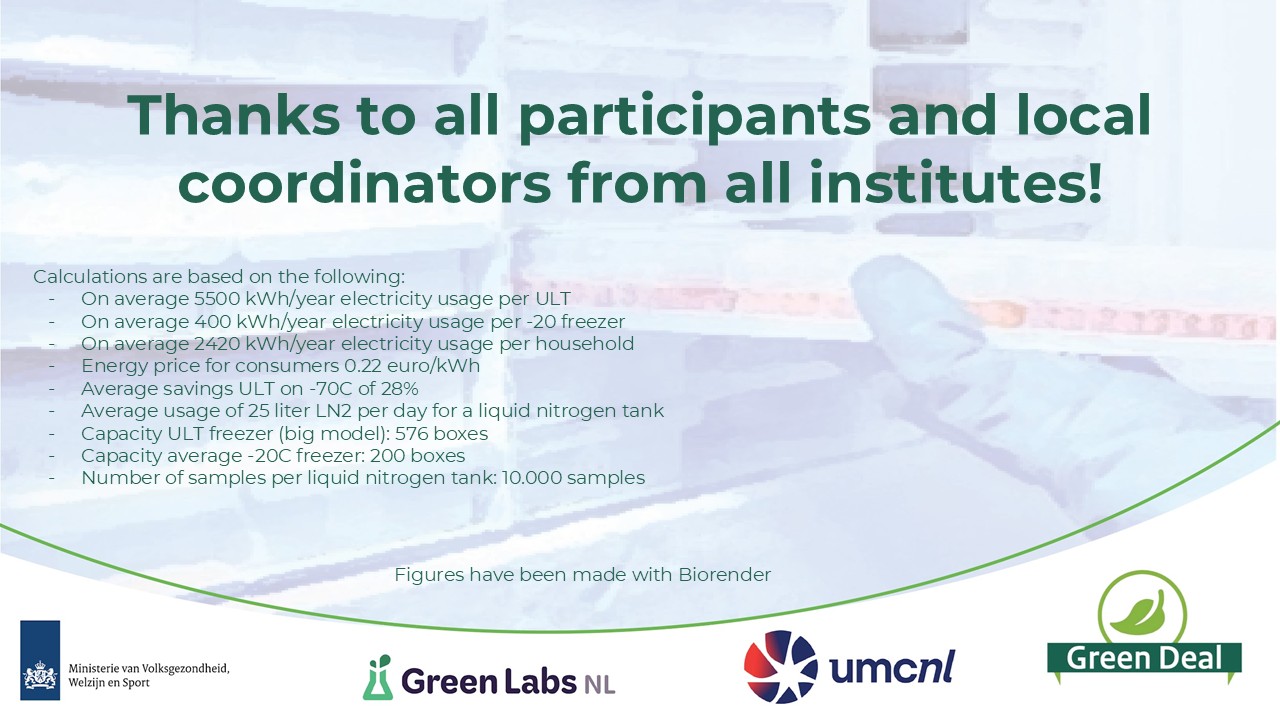 Thanks to all participants and local coordinators from all institutes!

Calculations are based on the following:
- On average 5500 kWh/year electricity usage per ULT
- On average 400 kWh/year electricity usage per -20 freezer
- On average 2420 kWh/year electricity usage per household
- Energy price for consumers 0.22 euro/kWh
- Average savings ULT on -70C of 28%
- Average usage of 25 liter LN2 per day for a liquid nitrogen tank
- Capacity ULT freezer (big model): 576 boxes
- Capacity average -20C freezer: 200 boxes
- Number of samples per liquid nitrogen tank: 10.000 samples

Figures have been made with Biorender

Ministerie van Volksgezondheid, Welzijn en Sport

Green Labs NL

umcnl

Green Deal